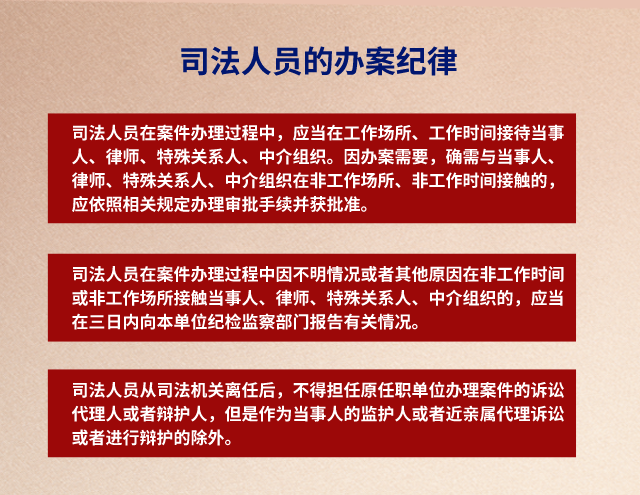 司法人员的办案纪律

司法人员在案件办理过程中，应当在工作场所、工作时间接待当事人、律师、特殊关系人、中介组织。因办案需要，确需与当事人、律师、特殊关系人、中介组织在非工作场所、非工作时间接触的，应依照相关规定办理审批手续并获批准。

司法人员在案件办理过程中因不明情况或者其他原因在非工作时间或非工作场所接触当事人、律师、特殊关系人、中介组织的，应当在三日内向本单位纪检监察部门报告有关情况。

司法人员从司法机关离任后，不得担任原任职单位办理案件的诉讼代理人或者辩护人，但是作为当事人的监护人或者近亲属代理诉讼或者进行辩护的除外。